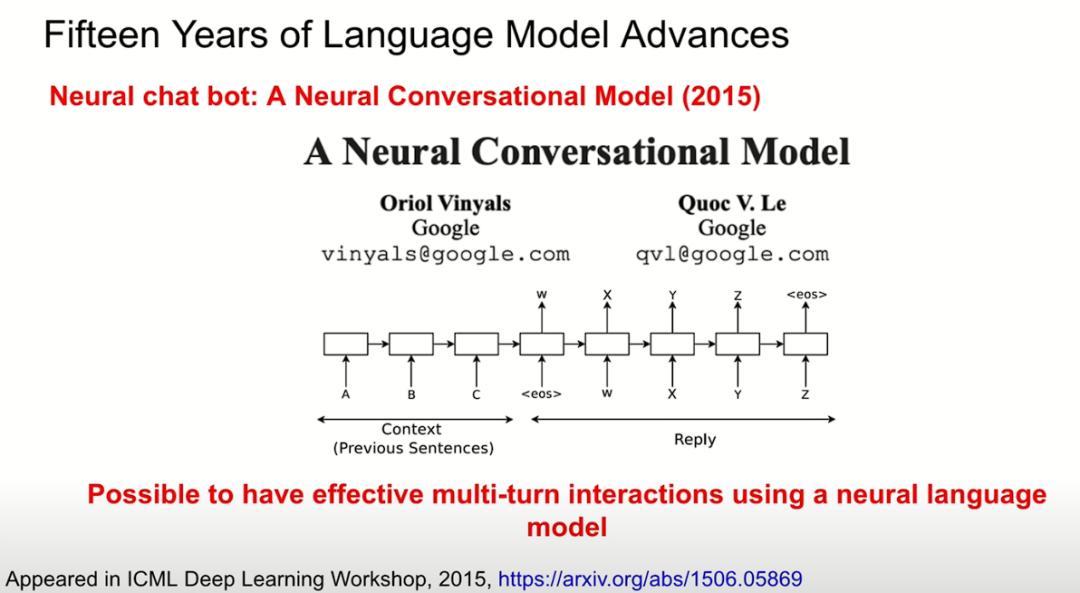 Fifteen Years of Language Model Advances

Neural chat bot: A Neural Conversational Model (2015)

A Neural Conversational Model

Oriol Vinyals
Google
vinyals@google.com

Quoc V. Le
Google
qvl@google.com

W X Y Z <eos>

A B C <eos> W X Y Z

Context
(Previous Sentences)

Reply

Possible to have effective multi-turn interactions using a neural language model

Appeared in ICML Deep Learning Workshop, 2015, https://arxiv.org/abs/1506.05869